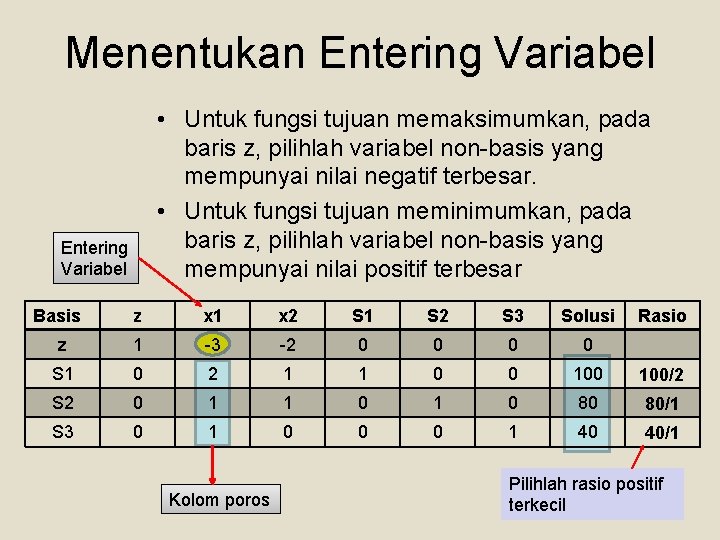 Menentukan Entering Variabel

• Untuk fungsi tujuan memaksimumkan, pada baris z, pilihlah variabel non-basis yang mempunyai nilai negatif terbesar.

• Untuk fungsi tujuan meminimumkan, pada baris z, pilihlah variabel non-basis yang mempunyai nilai positif terbesar

Entering Variabel

| Basis | z | x1 | x2 | S1 | S2 | S3 | Solusi | Rasio |
|---|---|---|---|---|---|---|---|---|
| z | 1 | -3 | -2 | 0 | 0 | 0 | 0 | |
| S1 | 0 | 2 | 1 | 1 | 0 | 0 | 100 | 100/2 |
| S2 | 0 | 1 | 1 | 0 | 1 | 0 | 80 | 80/1 |
| S3 | 0 | 1 | 0 | 0 | 0 | 1 | 40 | 40/1 |

Kolom poros

Pilihlah rasio positif terkecil